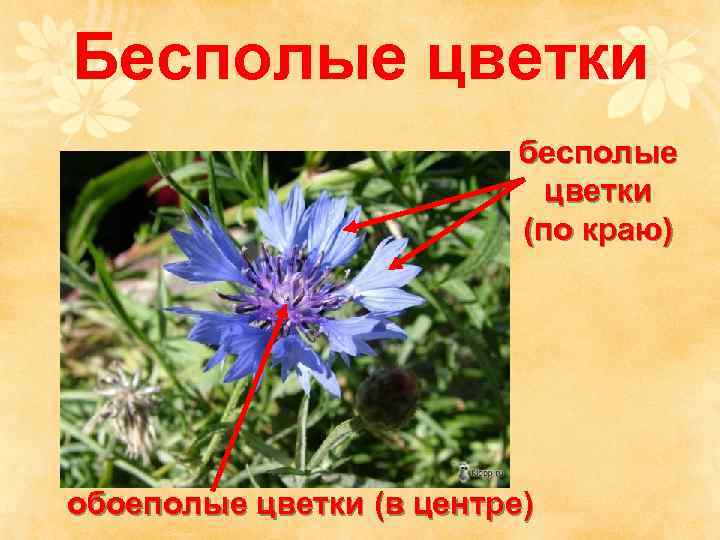 Бесполые цветки

бесполые цветки (по краю)

обоеполые цветки (в центре)